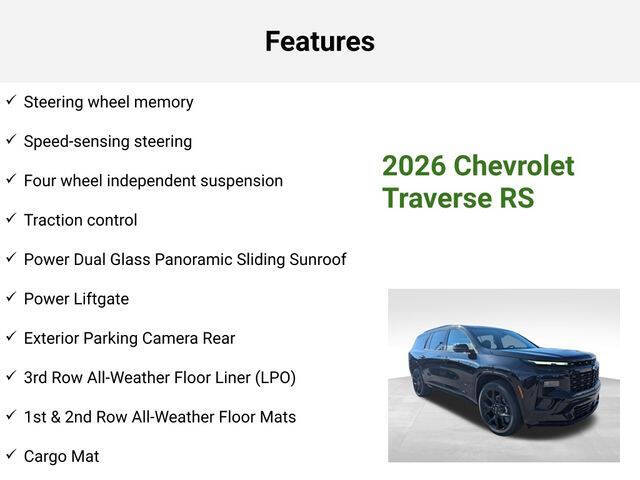 Features

✓ Steering wheel memory

✓ Speed-sensing steering

✓ Four wheel independent suspension

✓ Traction control

✓ Power Dual Glass Panoramic Sliding Sunroof

✓ Power Liftgate

✓ Exterior Parking Camera Rear

✓ 3rd Row All-Weather Floor Liner (LPO)

✓ 1st & 2nd Row All-Weather Floor Mats

✓ Cargo Mat

2026 Chevrolet Traverse RS